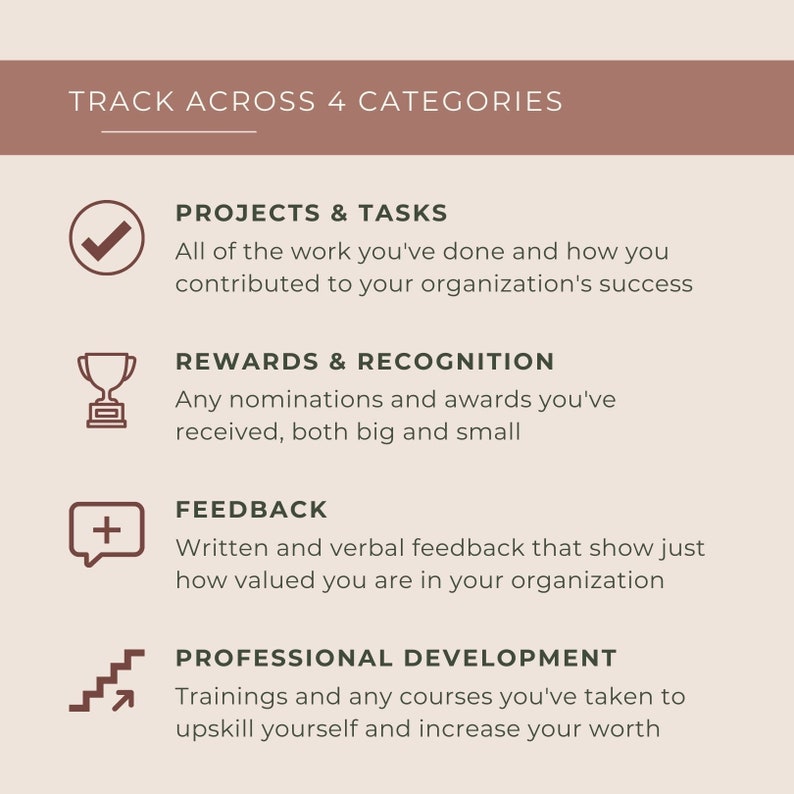 TRACK ACROSS 4 CATEGORIES

PROJECTS & TASKS
All of the work you've done and how you contributed to your organization's success

REWARDS & RECOGNITION
Any nominations and awards you've received, both big and small

FEEDBACK
Written and verbal feedback that show just how valued you are in your organization

PROFESSIONAL DEVELOPMENT
Trainings and any courses you've taken to upskill yourself and increase your worth